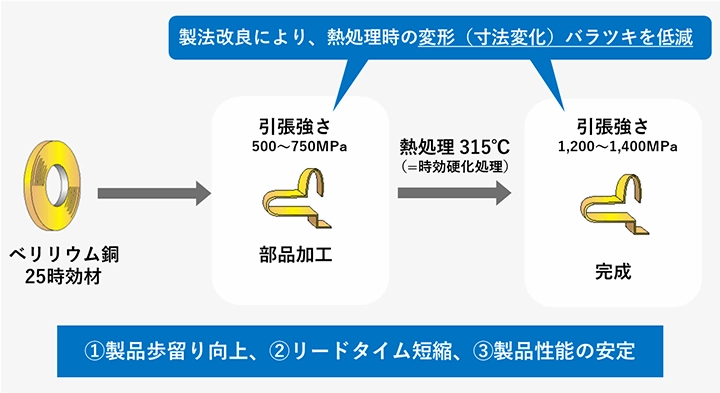 製法改良により、熱処理時の変形（寸法変化）バラツキを低減

ベリリウム銅
25時効材

引張強さ
500～750MPa

部品加工

熱処理 315℃
（＝時効硬化処理）

引張強さ
1,200～1,400MPa

完成

①製品歩留り向上、②リードタイム短縮、③製品性能の安定